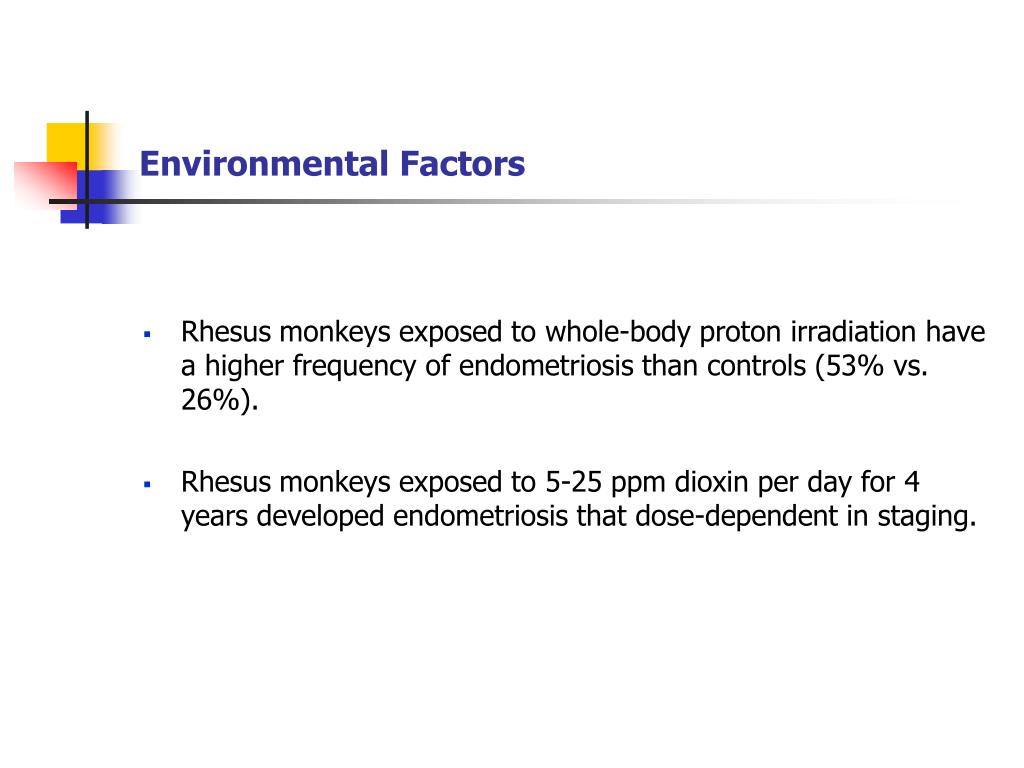 Environmental Factors

▪ Rhesus monkeys exposed to whole-body proton irradiation have a higher frequency of endometriosis than controls (53% vs. 26%).

▪ Rhesus monkeys exposed to 5-25 ppm dioxin per day for 4 years developed endometriosis that dose-dependent in staging.